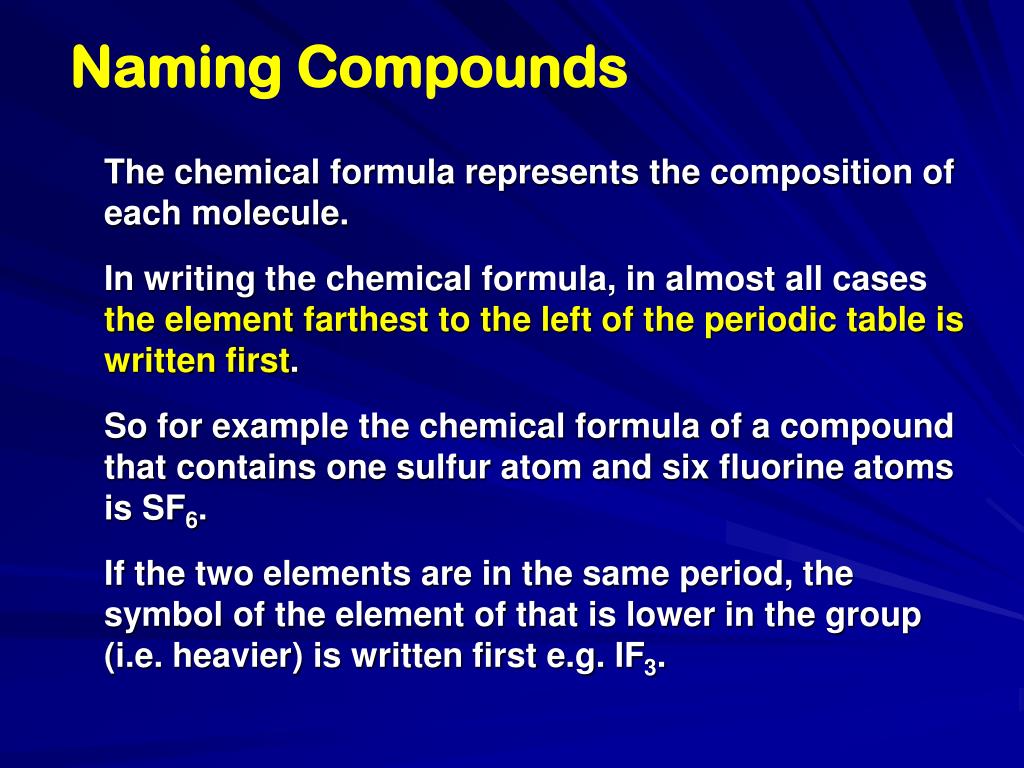 Naming Compounds

The chemical formula represents the composition of each molecule.

In writing the chemical formula, in almost all cases the element farthest to the left of the periodic table is written first.

So for example the chemical formula of a compound that contains one sulfur atom and six fluorine atoms is $SF_6$.

If the two elements are in the same period, the symbol of the element of that is lower in the group (i.e. heavier) is written first e.g. $IF_3$.